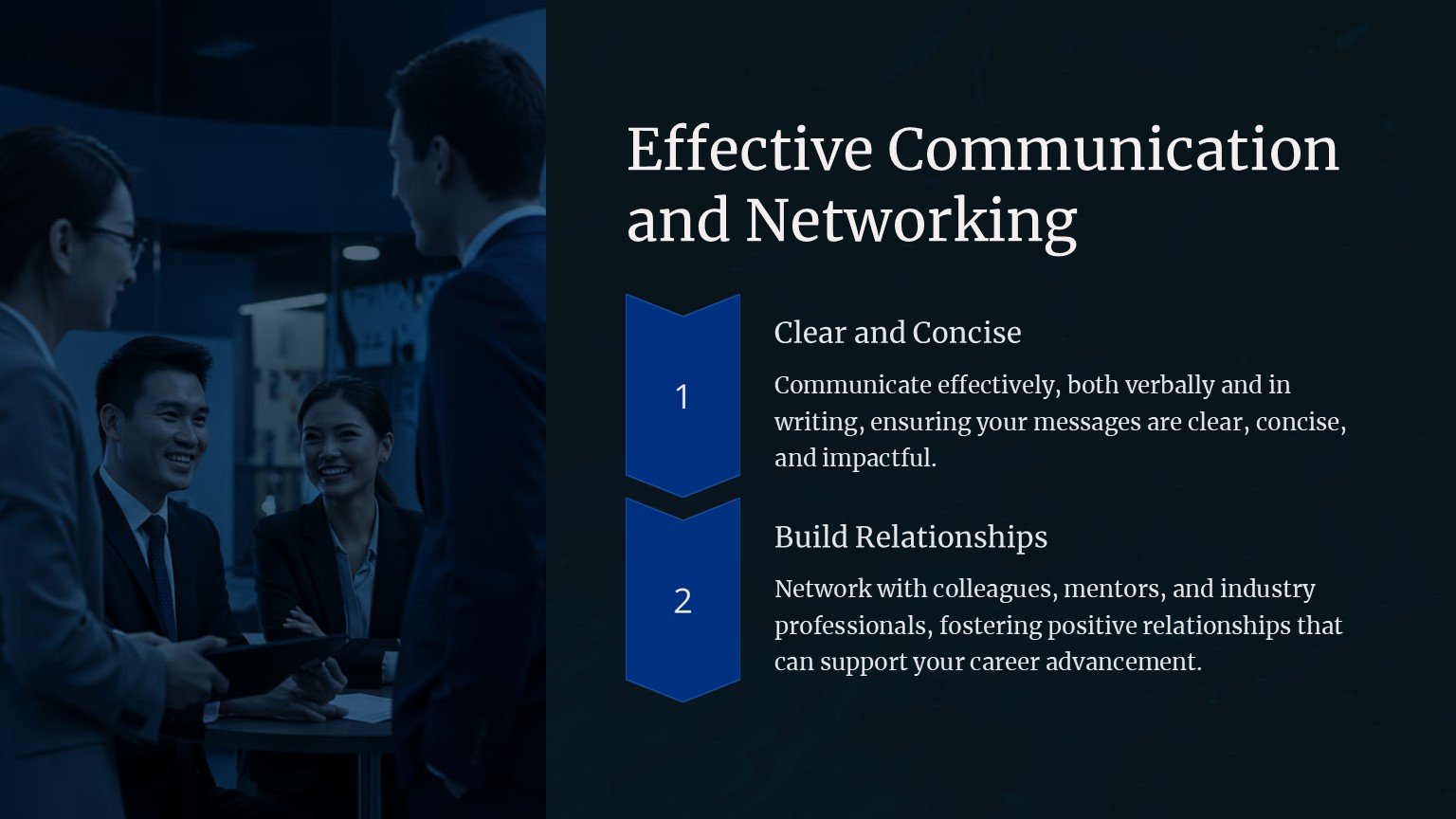 Effective Communication and Networking

1

Clear and Concise

Communicate effectively, both verbally and in writing, ensuring your messages are clear, concise, and impactful.

2

Build Relationships

Network with colleagues, mentors, and industry professionals, fostering positive relationships that can support your career advancement.